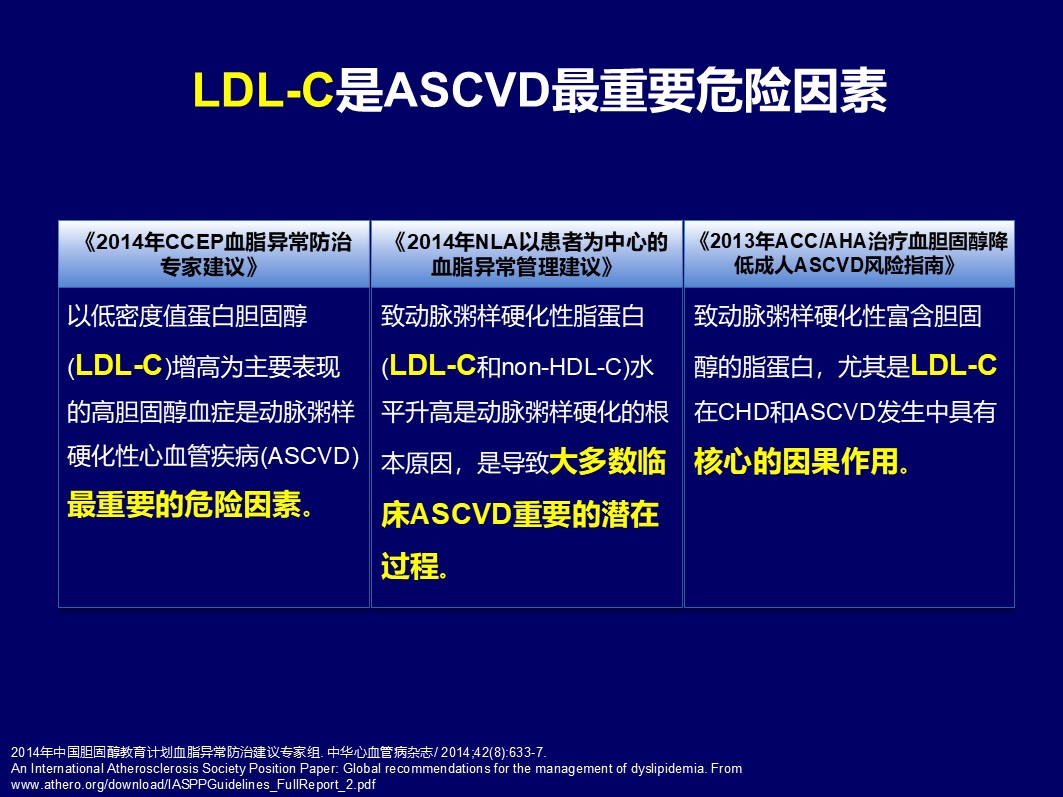 LDL-C是ASCVD最重要危险因素

| 《2014年CCEP血脂异常防治专家建议》 | 《2014年NLA以患者为中心的血脂异常管理建议》 | 《2013年ACC/AHA治疗血胆固醇降低成人ASCVD风险指南》 |
|---|---|---|
| 以低密度值蛋白胆固醇(LDL-C)增高为主要表现的高胆固醇血症是动脉粥样硬化性心血管疾病(ASCVD)最重要的危险因素。 | 致动脉粥样硬化性脂蛋白(LDL-C和non-HDL-C)水平升高是动脉粥样硬化的根本原因，是导致大多数临床ASCVD重要的潜在过程。 | 致动脉粥样硬化性富含胆固醇的脂蛋白，尤其是LDL-C在CHD和ASCVD发生中具有核心的因果作用。 |

2014年中国胆固醇教育计划血脂异常防治建议专家组. 中华心血管病杂志/ 2014;42(8):633-7.
An International Atherosclerosis Society Position Paper: Global recommendations for the management of dyslipidemia. From www.athero.org/download/IASPPGuidelines_FullReport_2.pdf